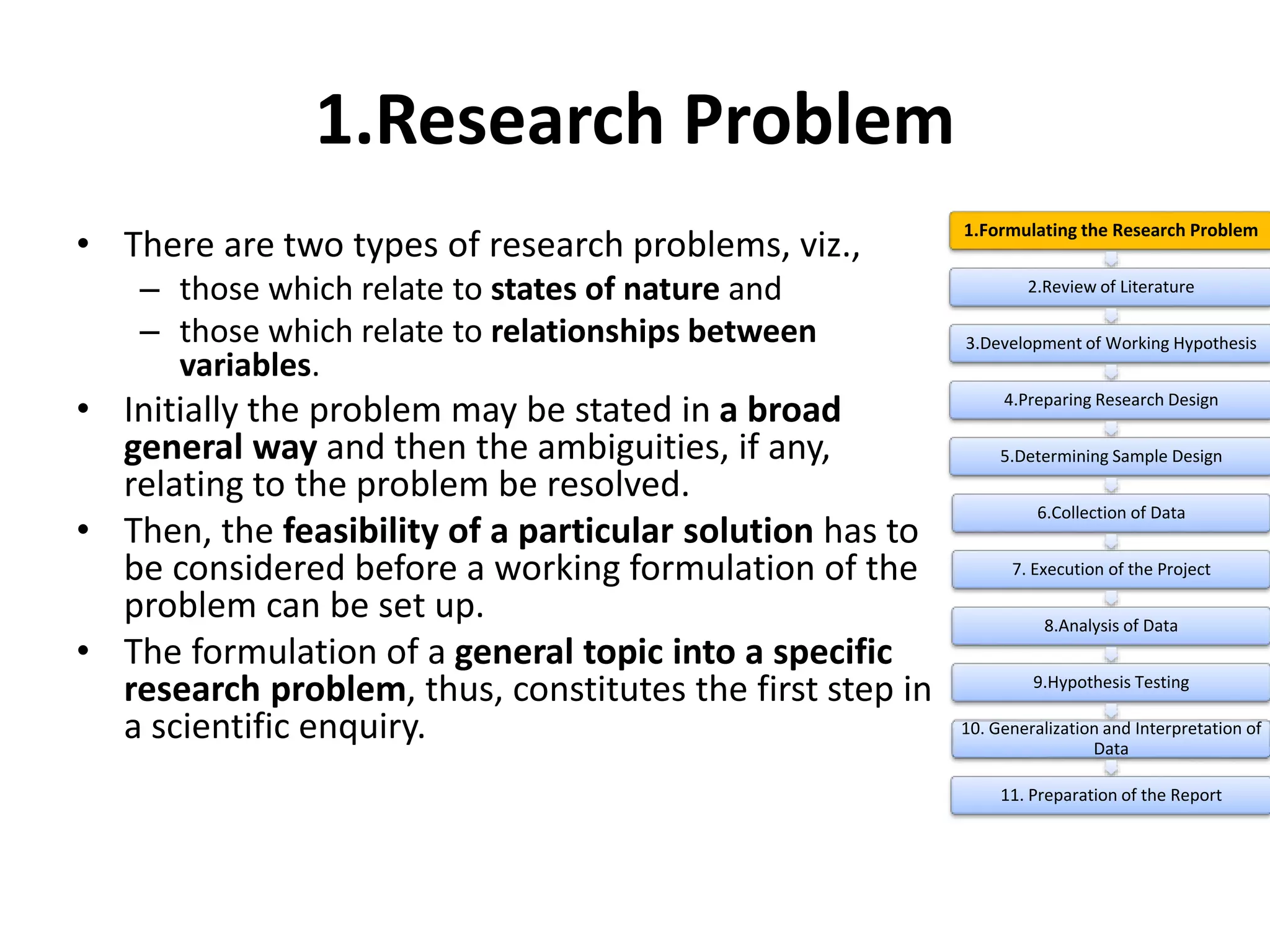 1.Research Problem

• There are two types of research problems, viz.,
  – those which relate to states of nature and
  – those which relate to relationships between variables.
• Initially the problem may be stated in a broad general way and then the ambiguities, if any, relating to the problem be resolved.
• Then, the feasibility of a particular solution has to be considered before a working formulation of the problem can be set up.
• The formulation of a general topic into a specific research problem, thus, constitutes the first step in a scientific enquiry.

1.Formulating the Research Problem

2.Review of Literature

3.Development of Working Hypothesis

4.Preparing Research Design

5.Determining Sample Design

6.Collection of Data

7. Execution of the Project

8.Analysis of Data

9.Hypothesis Testing

10. Generalization and Interpretation of Data

11. Preparation of the Report